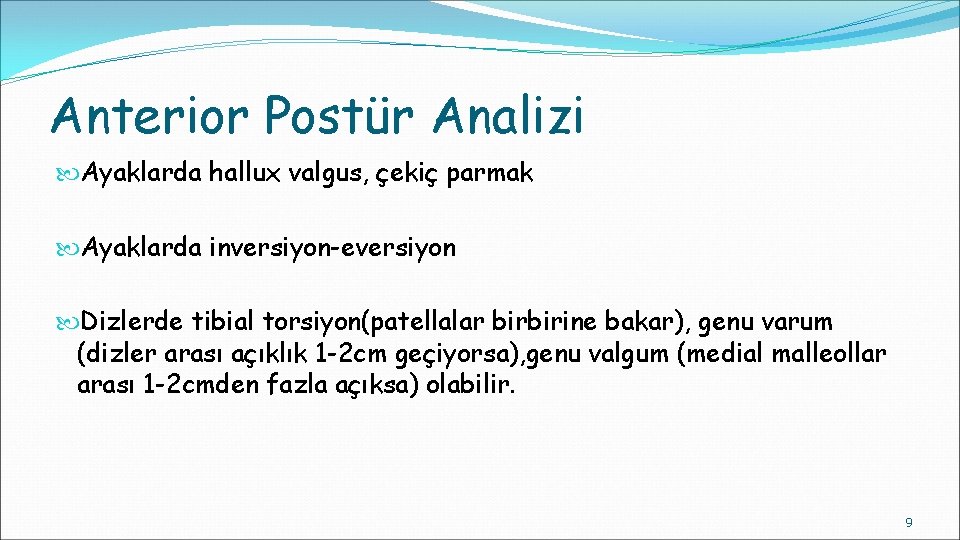 Anterior Postür Analizi

Ayaklarda hallux valgus, çekiç parmak

Ayaklarda inversiyon-eversiyon

Dizlerde tibial torsiyon(patellalar birbirine bakar), genu varum (dizler arası açıklık 1-2cm geçiyorsa),genu valgum (medial malleollar arası 1-2cmden fazla açıksa) olabilir.

9